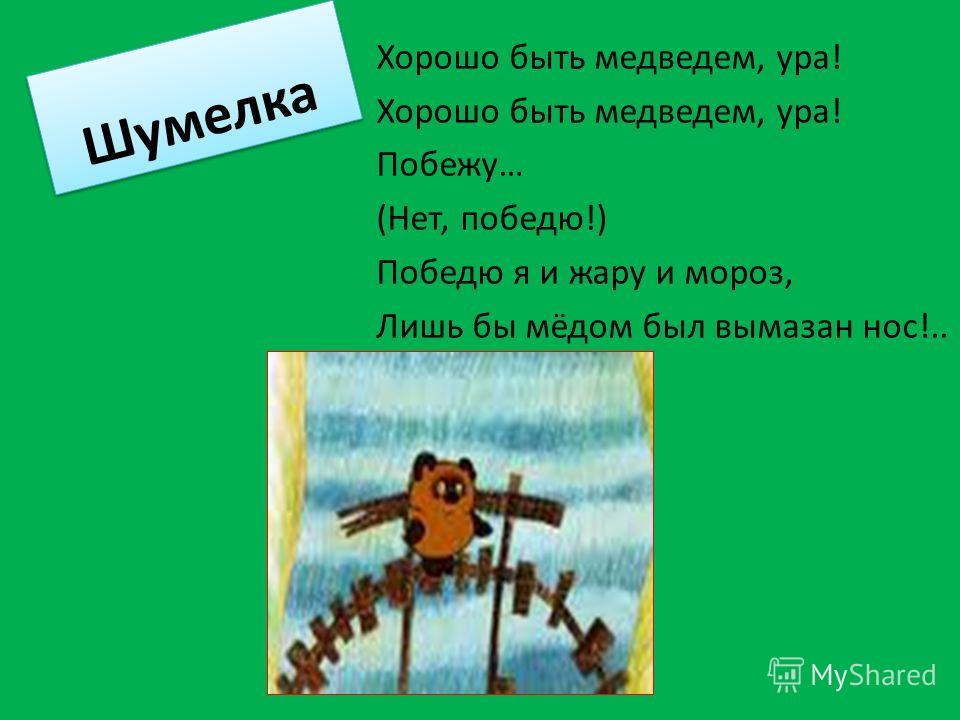 Шумелка

Хорошо быть медведем, ура!
Хорошо быть медведем, ура!
Побежу…
(Нет, победю!)
Победю я и жару и мороз,
Лишь бы мёдом был вымазан нос!..

MyShared